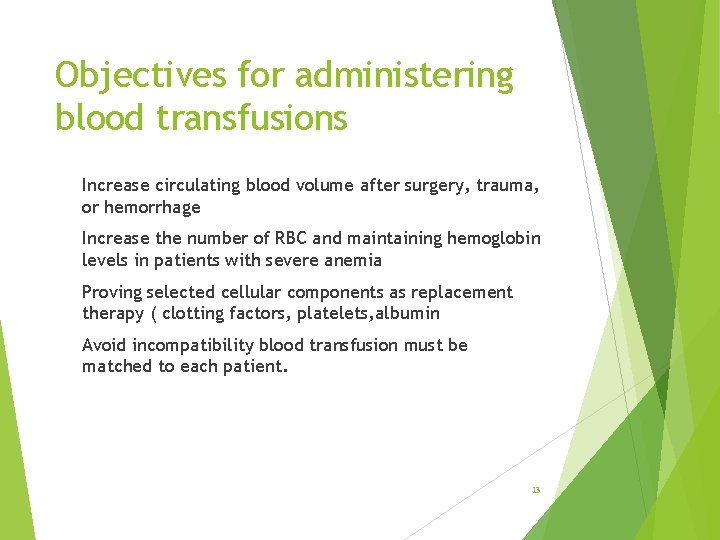 Objectives for administering blood transfusions

Increase circulating blood volume after surgery, trauma, or hemorrhage

Increase the number of RBC and maintaining hemoglobin levels in patients with severe anemia

Proving selected cellular components as replacement therapy ( clotting factors, platelets,albumin

Avoid incompatibility blood transfusion must be matched to each patient.

13